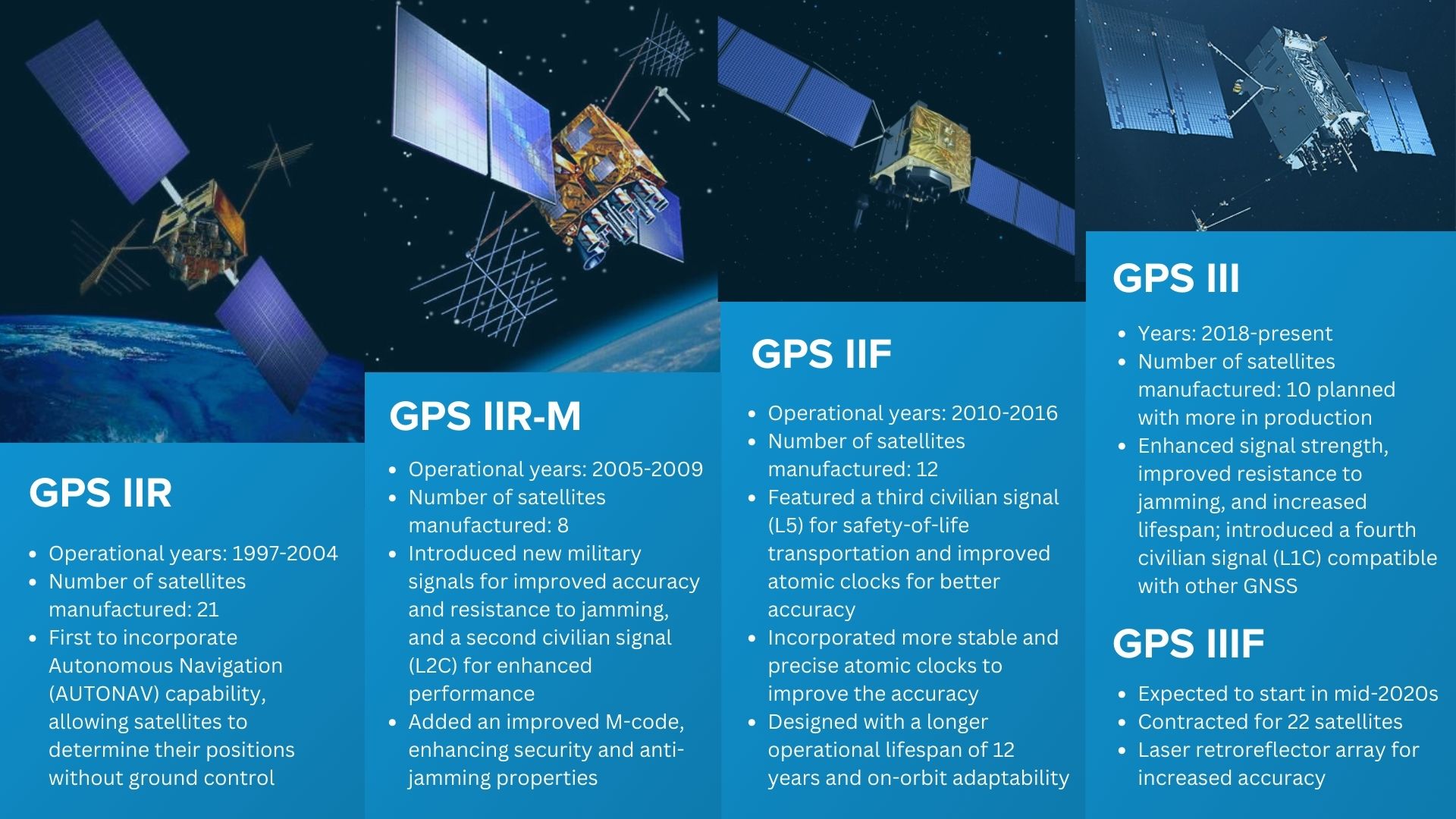 GPS IIR

- Operational years: 1997-2004
- Number of satellites manufactured: 21
- First to incorporate Autonomous Navigation (AUTONAV) capability, allowing satellites to determine their positions without ground control

GPS IIR-M

- Operational years: 2005-2009
- Number of satellites manufactured: 8
- Introduced new military signals for improved accuracy and resistance to jamming, and a second civilian signal (L2C) for enhanced performance
- Added an improved M-code, enhancing security and anti-jamming properties

GPS IIF

- Operational years: 2010-2016
- Number of satellites manufactured: 12
- Featured a third civilian signal (L5) for safety-of-life transportation and improved atomic clocks for better accuracy
- Incorporated more stable and precise atomic clocks to improve the accuracy
- Designed with a longer operational lifespan of 12 years and on-orbit adaptability

GPS III

- Years: 2018-present
- Number of satellites manufactured: 10 planned with more in production
- Enhanced signal strength, improved resistance to jamming, and increased lifespan; introduced a fourth civilian signal (L1C) compatible with other GNSS

GPS IIIF

- Expected to start in mid-2020s
- Contracted for 22 satellites
- Laser retroreflector array for increased accuracy